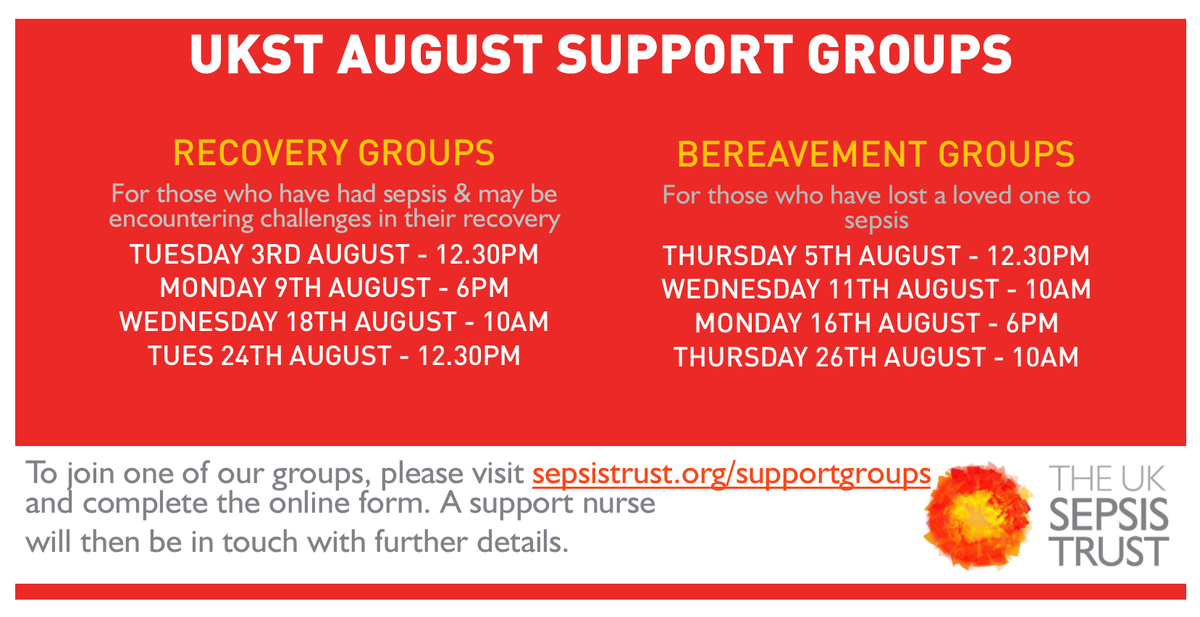 UKST AUGUST SUPPORT GROUPS

RECOVERY GROUPS

For those who have had sepsis & may be encountering challenges in their recovery

TUESDAY 3RD AUGUST - 12.30PM
MONDAY 9TH AUGUST - 6PM
WEDNESDAY 18TH AUGUST - 10AM
TUES 24TH AUGUST - 12.30PM

BEREAVEMENT GROUPS

For those who have lost a loved one to sepsis

THURSDAY 5TH AUGUST - 12.30PM
WEDNESDAY 11TH AUGUST - 10AM
MONDAY 16TH AUGUST - 6PM
THURSDAY 26TH AUGUST - 10AM

To join one of our groups, please visit sepsistrust.org/supportgroups and complete the online form. A support nurse will then be in touch with further details.

THE UK SEPSIS TRUST